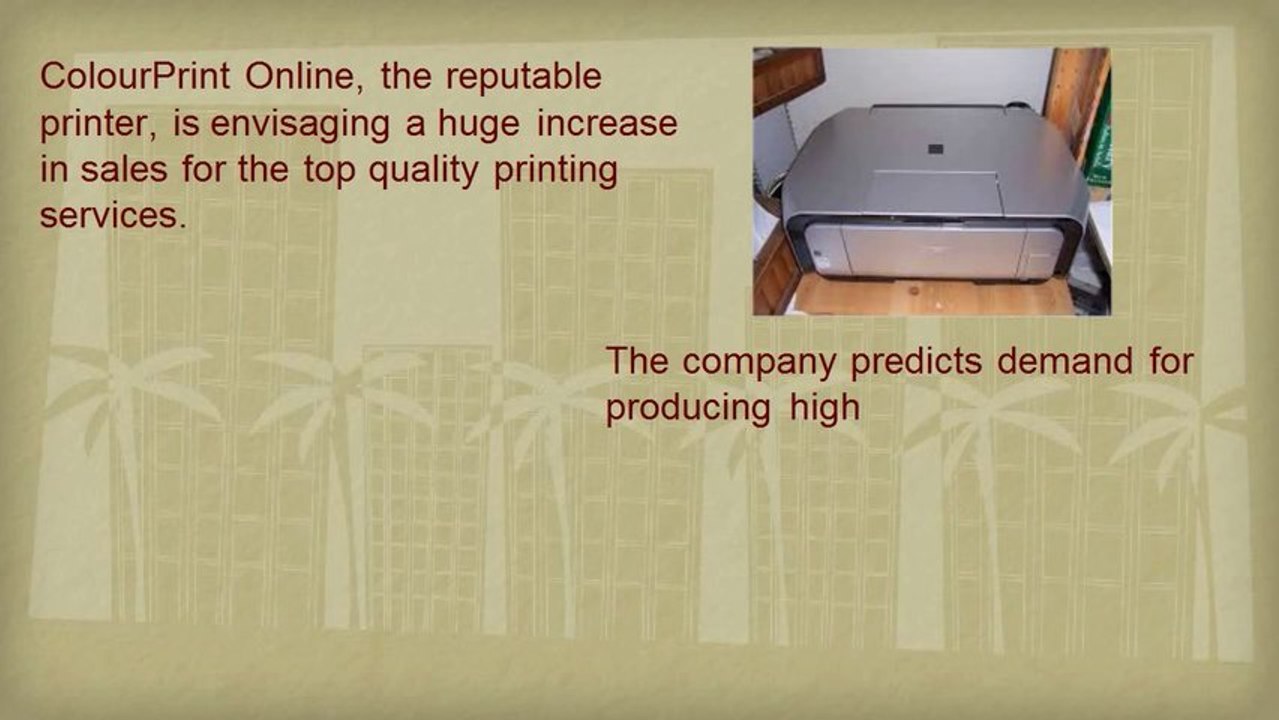 ColourPrint Online, the reputable printer, is envisaging a huge increase in sales for the top quality printing services.

The company predicts demand for producing high